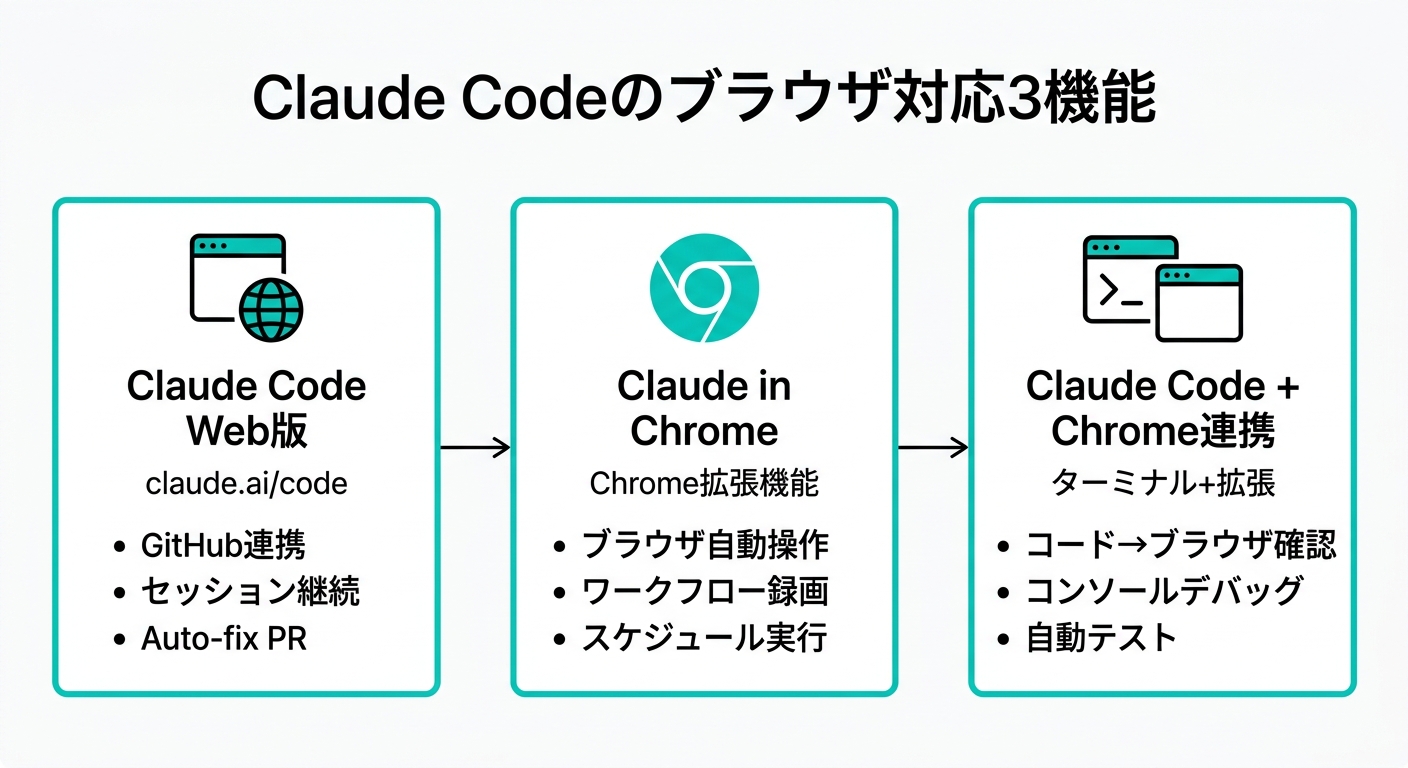 Claude Codeのブラウザ対応3機能

Claude Code Web版

claude.ai/code

• GitHub連携
• セッション継続
• Auto-fix PR

Claude in Chrome

Chrome拡張機能

• ブラウザ自動操作
• ワークフロー録画
• スケジュール実行

Claude Code + Chrome連携

ターミナル+拡張

• コード→ブラウザ確認
• コンソールデバッグ
• 自動テスト